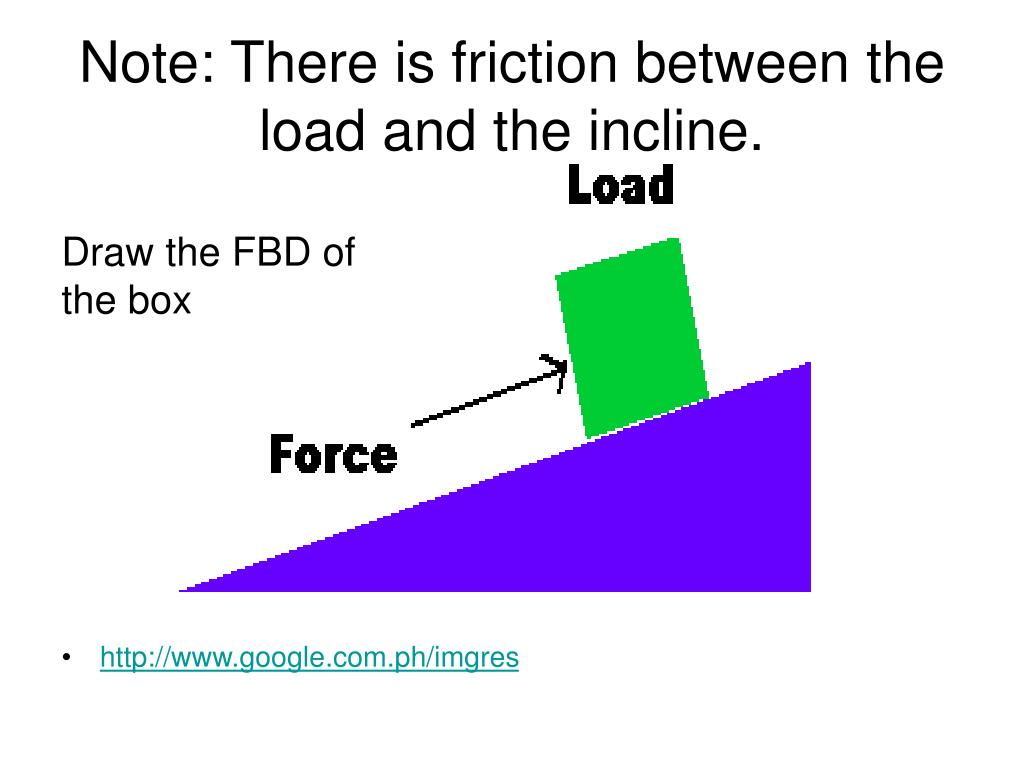 Note: There is friction between the load and the incline.

Load

Draw the FBD of the box

Force

• http://www.google.com.ph/imgres